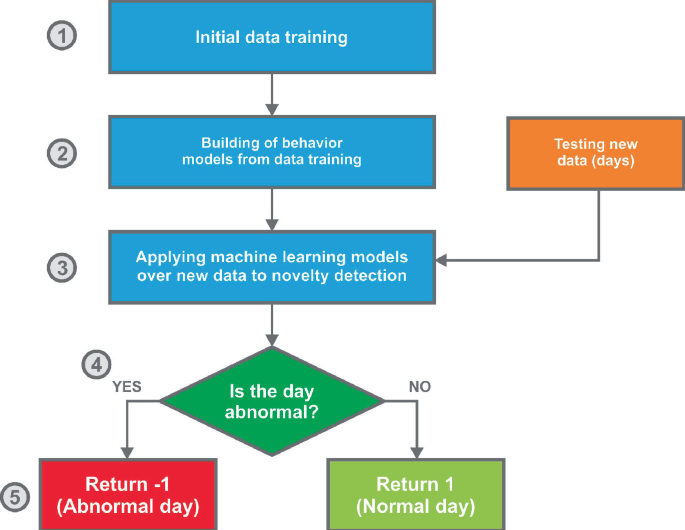 1
Initial data training

2
Building of behavior models from data training

Testing new data (days)

3
Applying machine learning models over new data to novelty detection

4
Is the day abnormal?
YES
NO

5
Return -1 (Abnormal day)

Return 1 (Normal day)